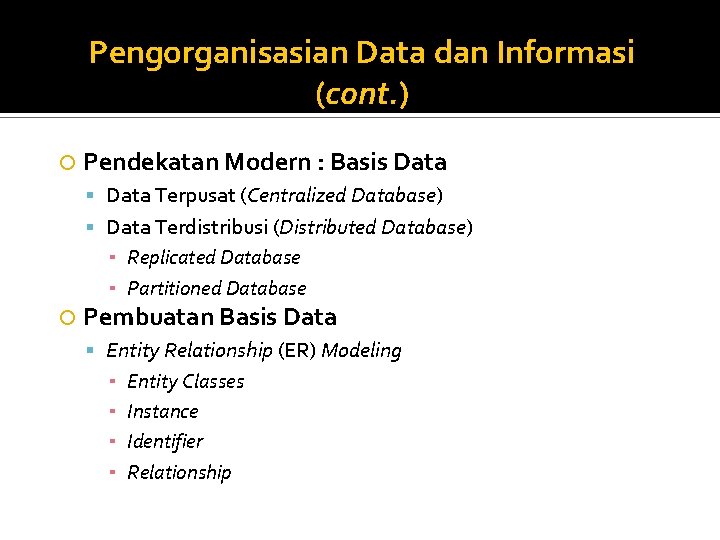 Pengorganisasian Data dan Informasi (cont.)

Pendekatan Modern : Basis Data

Data Terpusat (Centralized Database)

Data Terdistribusi (Distributed Database)

Replicated Database

Partitioned Database

Pembuatan Basis Data

Entity Relationship (ER) Modeling

Entity Classes

Instance

Identifier

Relationship